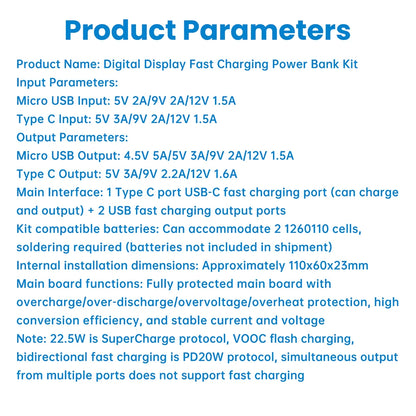 Product Parameters

Product Name: Digital Display Fast Charging Power Bank Kit
Input Parameters:
Micro USB Input: 5V 2A/9V 2A/12V 1.5A
Type C Input: 5V 3A/9V 2A/12V 1.5A
Output Parameters:
Micro USB Output: 4.5V 5A/5V 3A/9V 2A/12V 1.5A
Type C Output: 5V 3A/9V 2.2A/12V 1.6A
Main Interface: 1 Type C port USB-C fast charging port (can charge and output) + 2 USB fast charging output ports
Kit compatible batteries: Can accommodate 2 1260110 cells, soldering required (batteries not included in shipment)
Internal installation dimensions: Approximately 110x60x23mm
Main board functions: Fully protected main board with overcharge/over-discharge/overvoltage/overheat protection, high conversion efficiency, and stable current and voltage
Note: 22.5W is SuperCharge protocol, VOOC flash charging, bidirectional fast charging is PD20W protocol, simultaneous output from multiple ports does not support fast charging